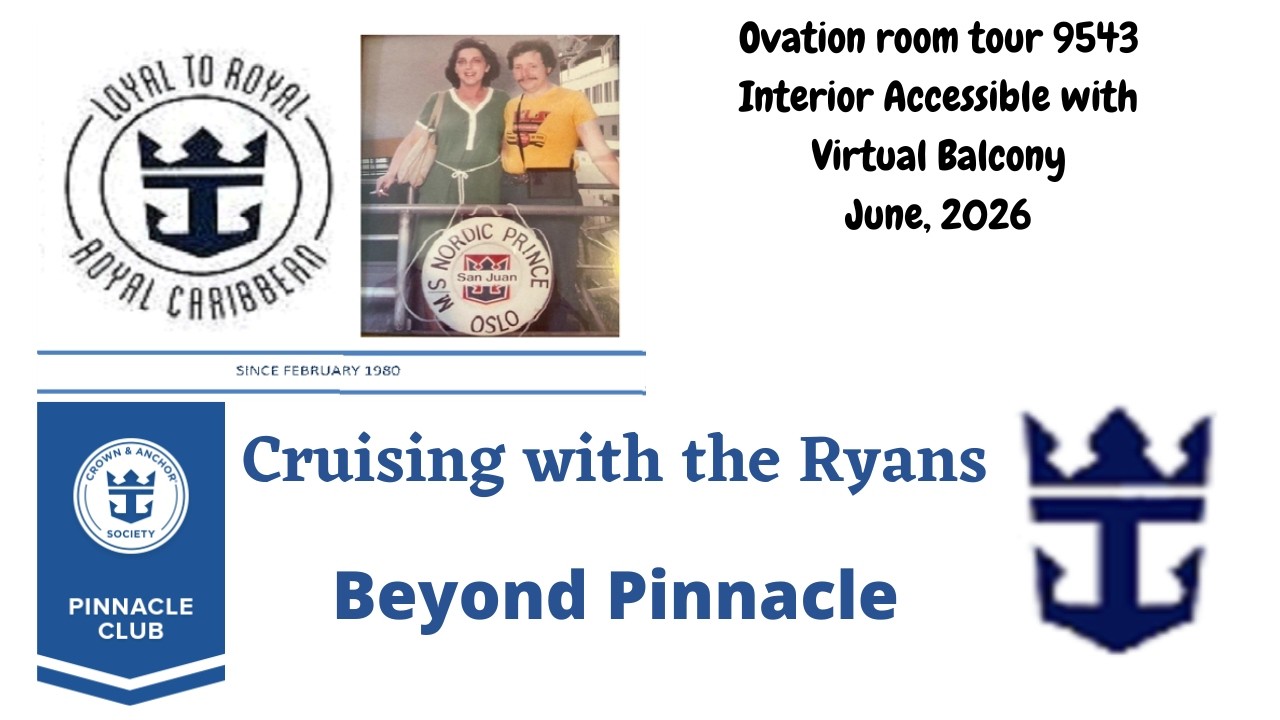 LOYAL TO ROYAL
ROYAL CARIBBEAN

M/S NORDIC PRINCE
San Juan
OSLO

Ovation room tour 9543
Interior Accessible with
Virtual Balcony
June, 2026

SINCE FEBRUARY 1980

CROWN & ANCHOR
SOCIETY

PINNACLE
CLUB

Cruising with the Ryans

Beyond Pinnacle